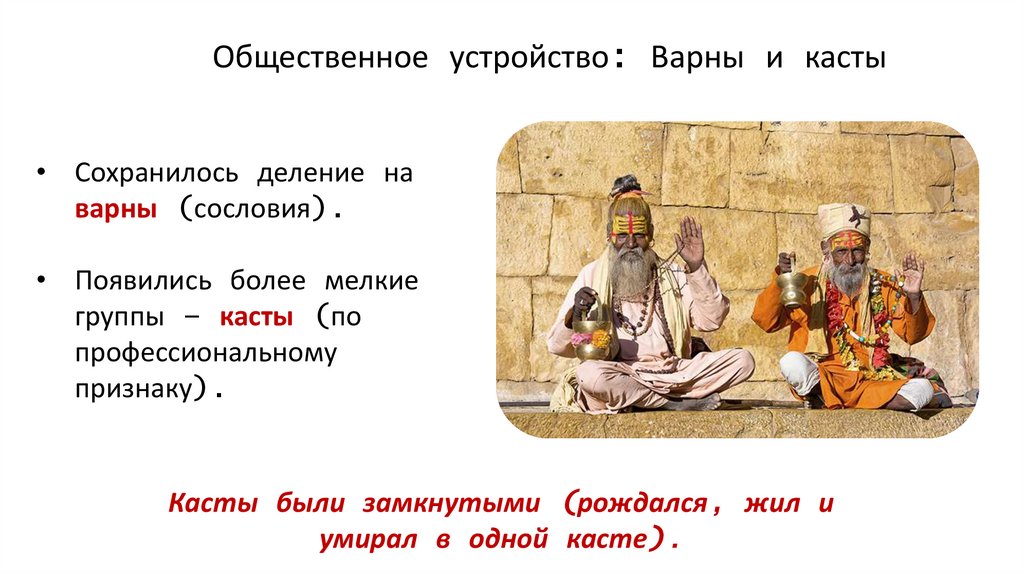 Общественное устройство: Варны и касты

• Сохранилось деление на варны (сословия).

• Появились более мелкие группы – касты (по профессиональному признаку).

Касты были замкнутыми (рождался, жил и умирал в одной касте).